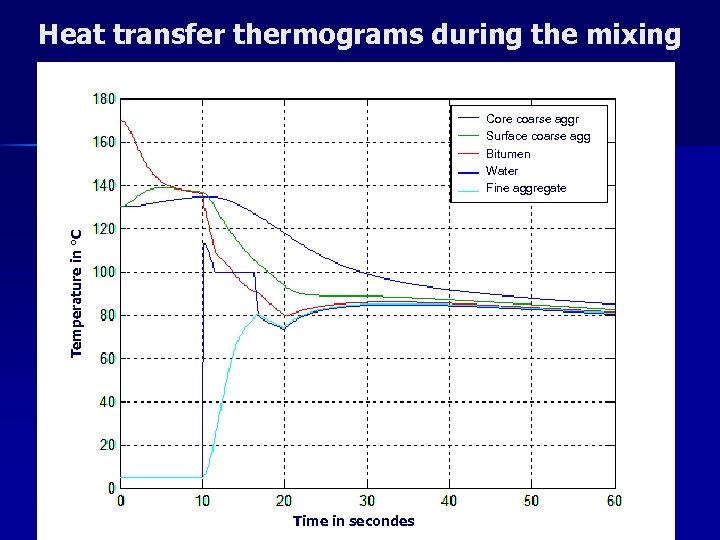 Heat transfer thermograms during the mixing

Core coarse aggr
Surface coarse agg
Bitumen
Water
Fine aggregate

Temperature in °C

180
160
140
120
100
80
60
40
20
0

0
10
20
30
40
50
60

Time in secondes